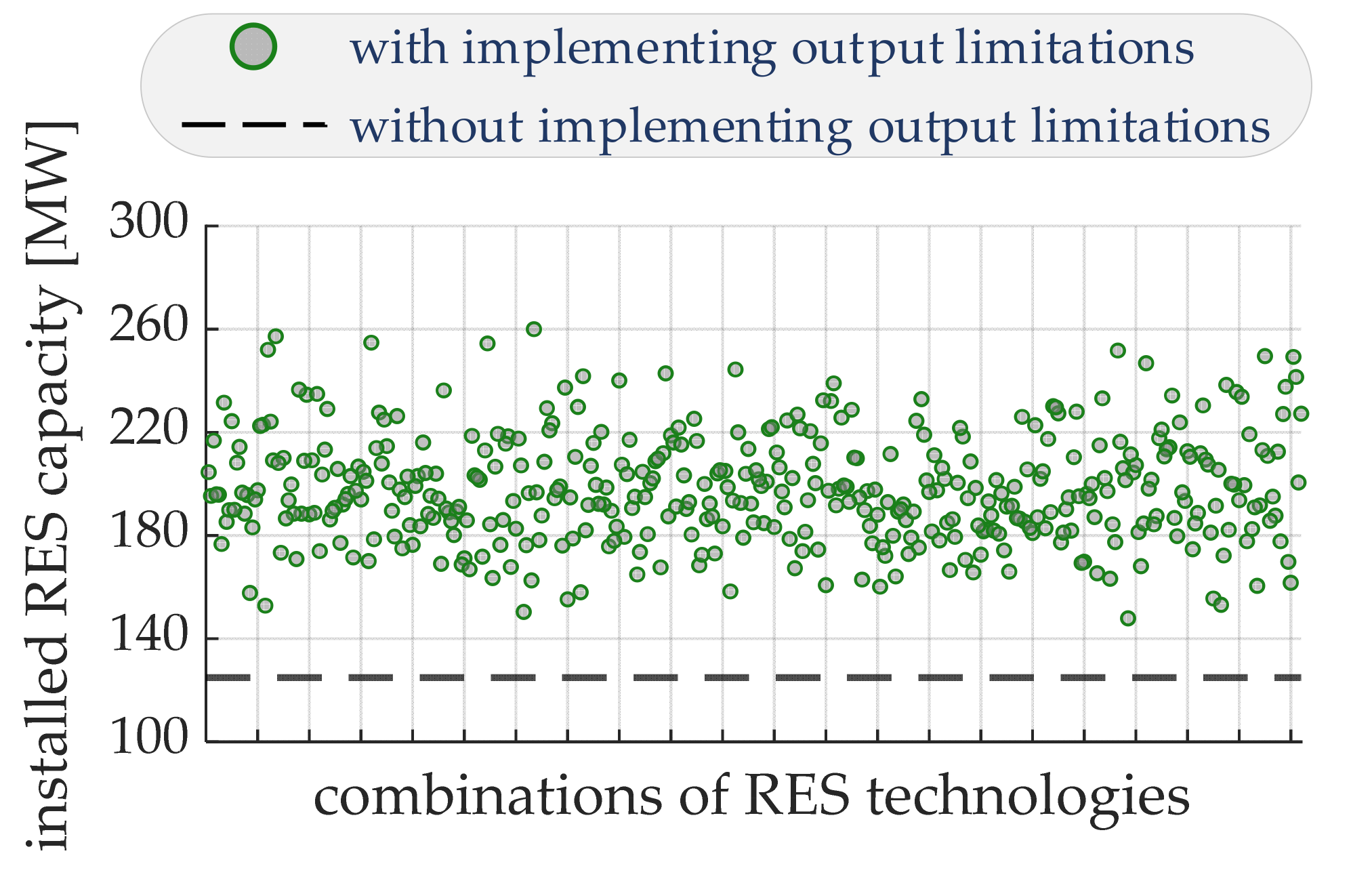 with implementing output limitations
without implementing output limitations

installed RES capacity [MW]

300
260
220
180
140
100

combinations of RES technologies